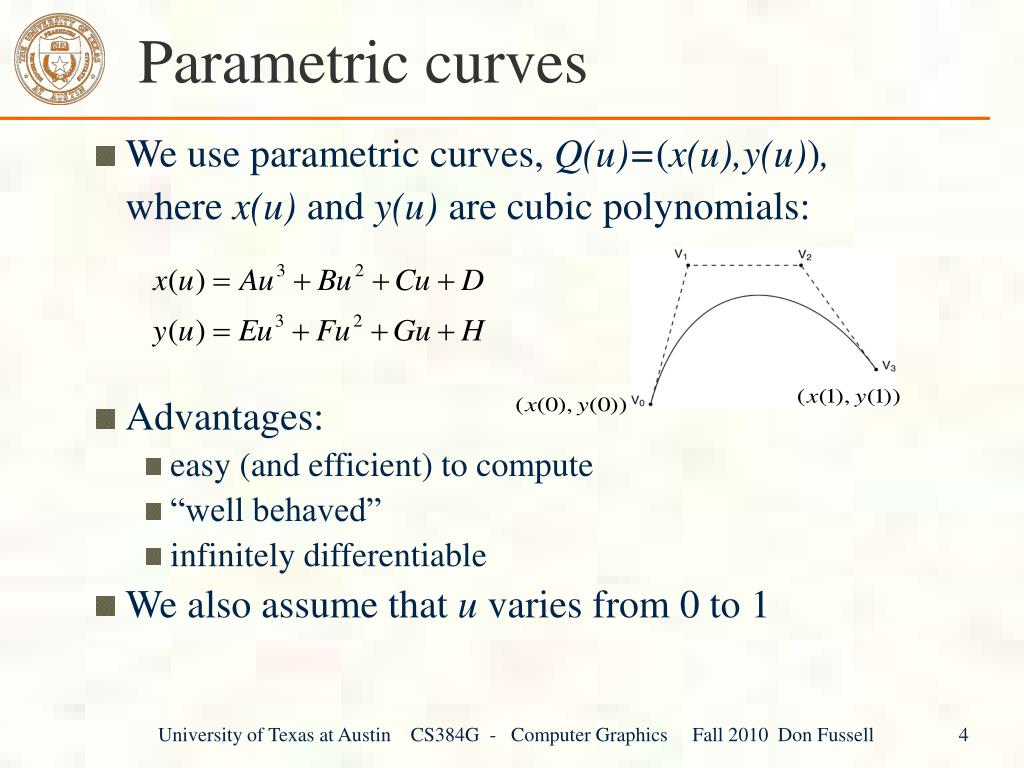 Parametric curves

We use parametric curves, $Q(u)=(x(u),y(u))$, where $x(u)$ and $y(u)$ are cubic polynomials:

$x(u) = Au^3 + Bu^2 + Cu + D$
$y(u) = Eu^3 + Fu^2 + Gu + H$

$V_1$ $V_2$ $V_3$ $V_0$
$(x(0), y(0))$ $(x(1), y(1))$

Advantages:
easy (and efficient) to compute
“well behaved”
infinitely differentiable

We also assume that $u$ varies from 0 to 1

University of Texas at Austin CS384G - Computer Graphics Fall 2010 Don Fussell 4